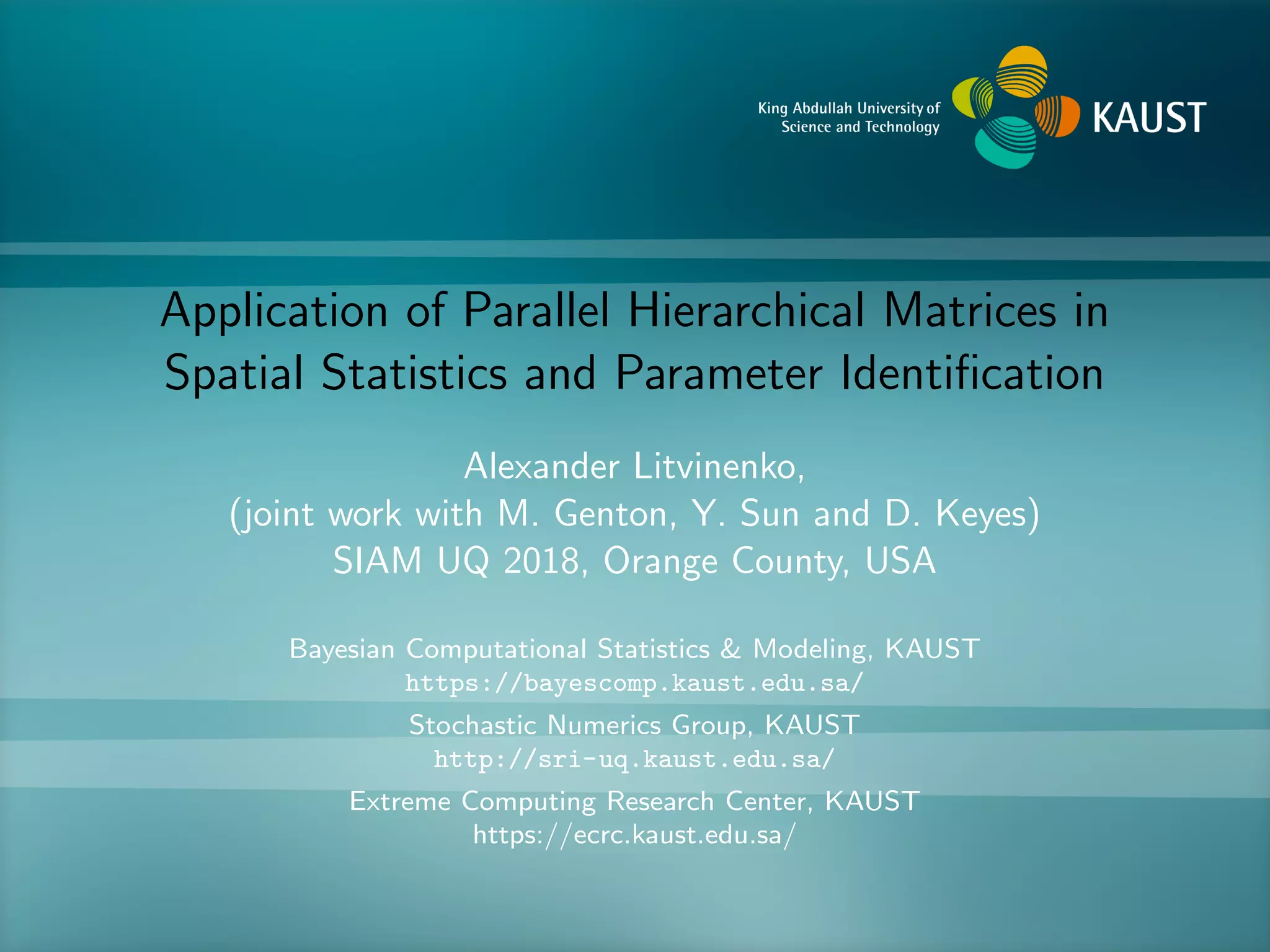 King Abdullah University of Science and Technology

KAUST

Application of Parallel Hierarchical Matrices in Spatial Statistics and Parameter Identification

Alexander Litvinenko,
(joint work with M. Genton, Y. Sun and D. Keyes)
SIAM UQ 2018, Orange County, USA

Bayesian Computational Statistics & Modeling, KAUST
https://bayescomp.kaust.edu.sa/

Stochastic Numerics Group, KAUST
http://sri-uq.kaust.edu.sa/

Extreme Computing Research Center, KAUST
https://ecrc.kaust.edu.sa/